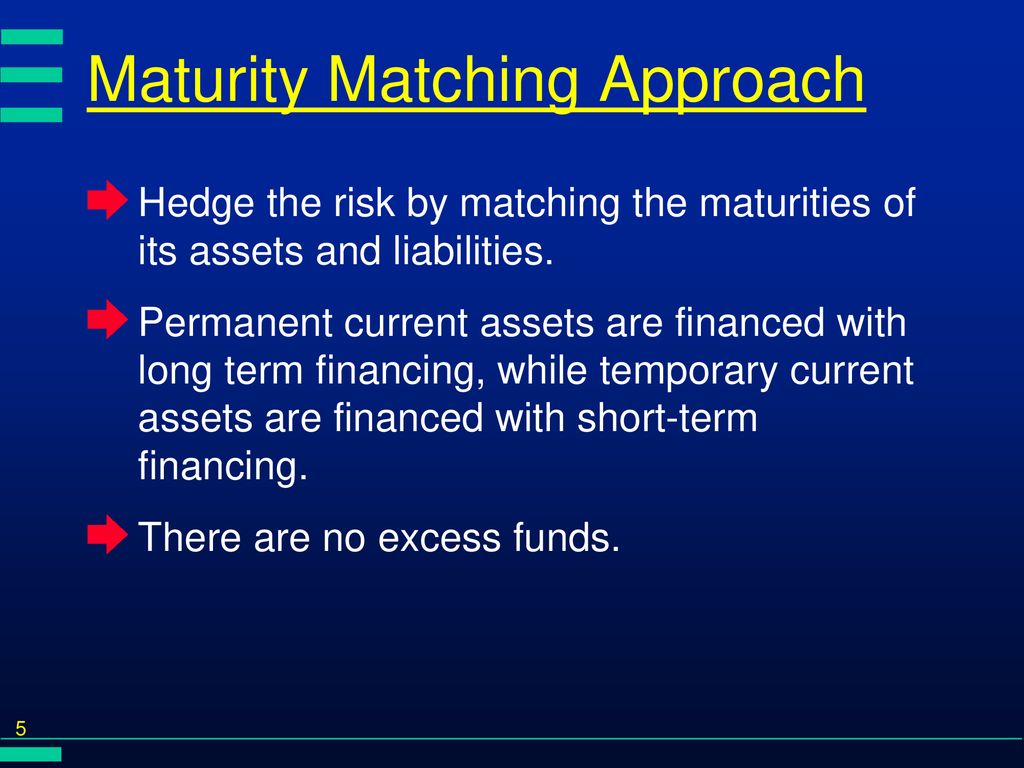 Maturity Matching Approach

Hedge the risk by matching the maturities of its assets and liabilities.

Permanent current assets are financed with long term financing, while temporary current assets are financed with short-term financing.

There are no excess funds.

5